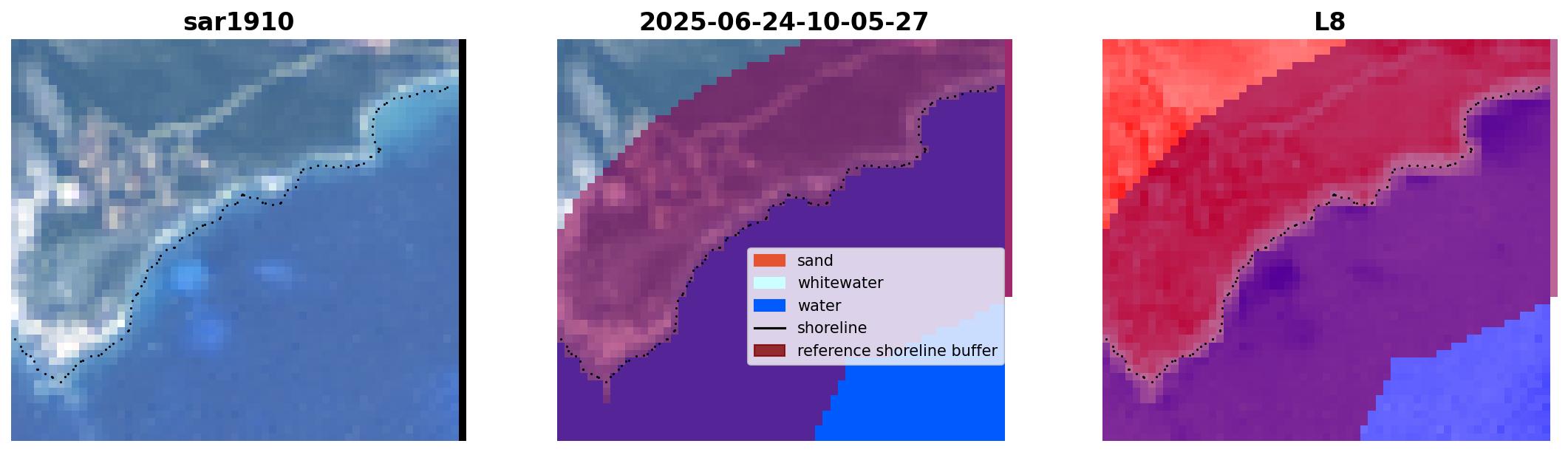 sar1910

2025-06-24-10-05-27

sand
whitewater
water
shoreline
reference shoreline buffer

L8